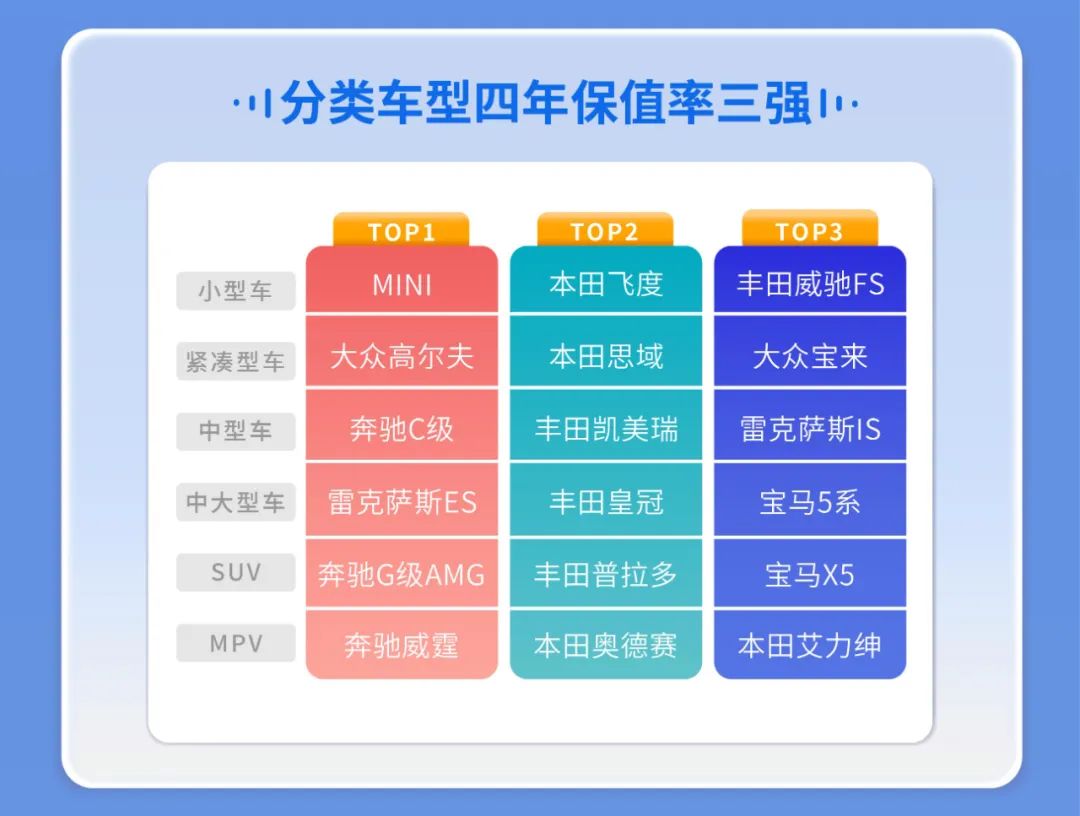 分类车型四年保值率三强

| | TOP1 | TOP2 | TOP3 |
|---|---|---|---|
| 小型车 | MINI | 本田飞度 | 丰田威驰FS |
| 紧凑型车 | 大众高尔夫 | 本田思域 | 大众宝来 |
| 中型车 | 奔驰C级 | 丰田凯美瑞 | 雷克萨斯IS |
| 中大型车 | 雷克萨斯ES | 丰田皇冠 | 宝马5系 |
| SUV | 奔驰G级AMG | 丰田普拉多 | 宝马X5 |
| MPV | 奔驰威霆 | 本田奥德赛 | 本田艾力绅 |